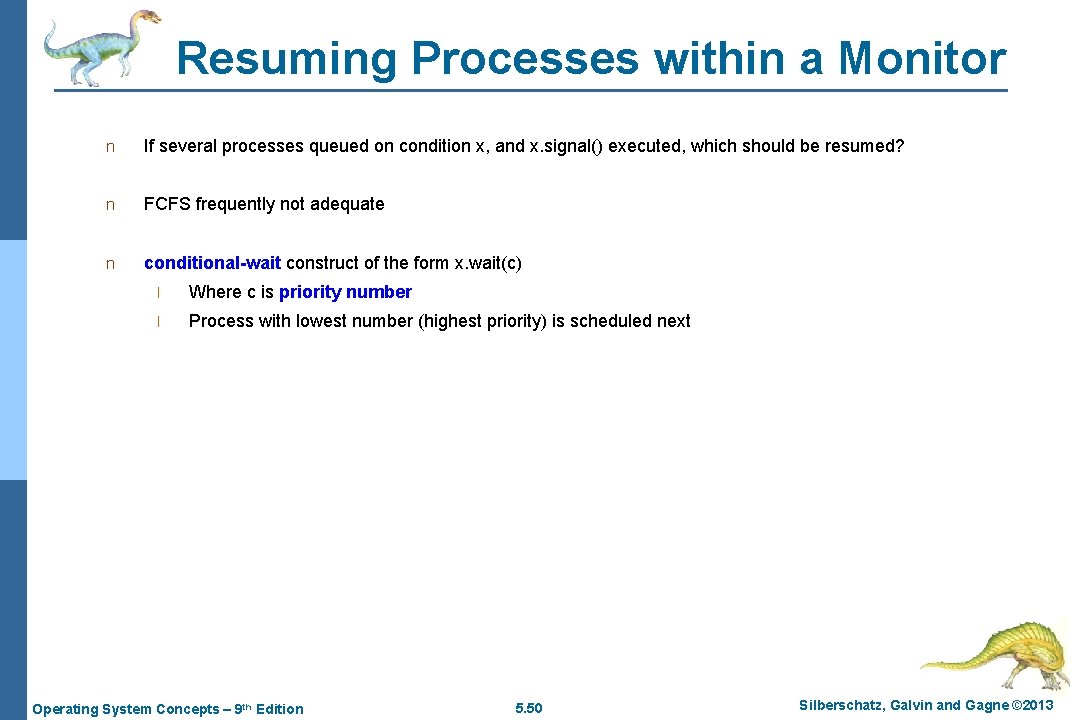 Resuming Processes within a Monitor

n If several processes queued on condition x, and x.signal() executed, which should be resumed?

n FCFS frequently not adequate

n conditional-wait construct of the form x.wait(c)

l Where c is priority number

l Process with lowest number (highest priority) is scheduled next

Operating System Concepts – 9th Edition 5.50 Silberschatz, Galvin and Gagne ©2013